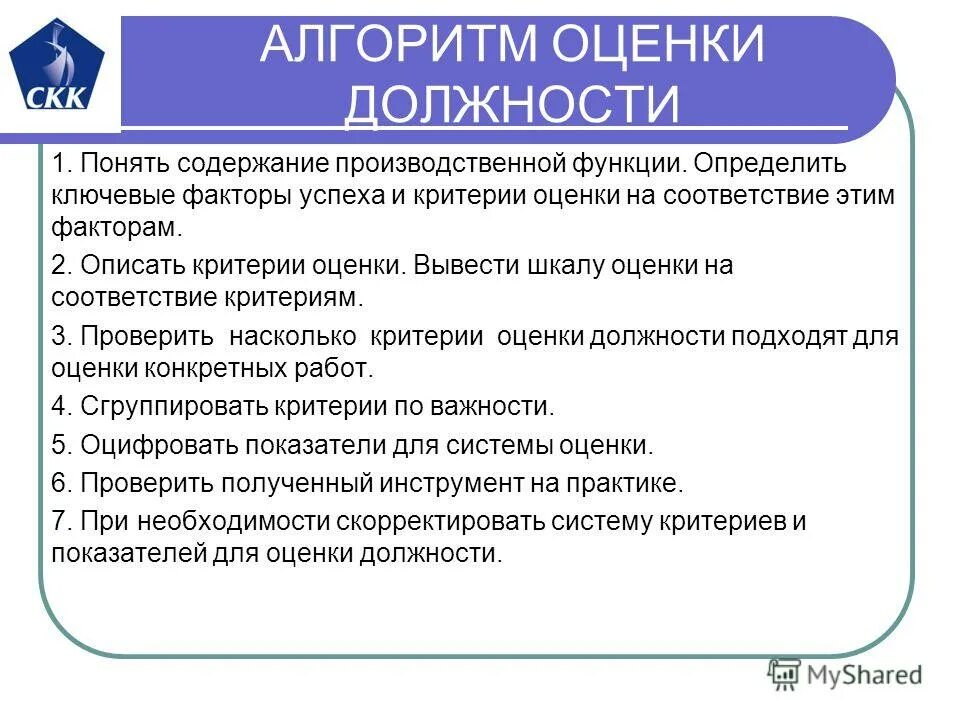 СКК

АЛГОРИТМ ОЦЕНКИ ДОЛЖНОСТИ

1. Понять содержание производственной функции. Определить ключевые факторы успеха и критерии оценки на соответствие этим факторам.

2. Описать критерии оценки. Вывести шкалу оценки на соответствие критериям.

3. Проверить насколько критерии оценки должности подходят для оценки конкретных работ.

4. Сгруппировать критерии по важности.

5. Оцифровать показатели для системы оценки.

6. Проверить полученный инструмент на практике.

7. При необходимости скорректировать систему критериев и показателей для оценки должности.

MyShared